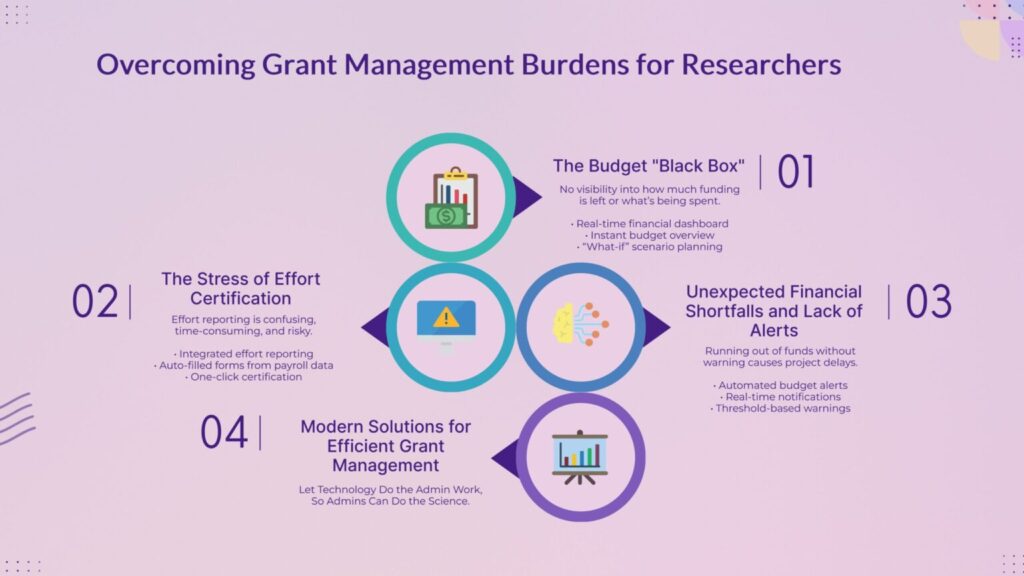 Overcoming Grant Management Burdens for Researchers

The Budget "Black Box"

01

No visibility into how much funding is left or what's being spent.

• Real-time financial dashboard
• Instant budget overview
• "What-if" scenario planning

02

The Stress of Effort Certification

Effort reporting is confusing, time-consuming, and risky.

• Integrated effort reporting
• Auto-filled forms from payroll data
• One-click certification

Unexpected Financial Shortfalls and Lack of Alerts

03

Running out of funds without warning causes project delays.

• Automated budget alerts
• Real-time notifications
• Threshold-based warnings

04

Modern Solutions for Efficient Grant Management

Let Technology Do the Admin Work, So Admins Can Do the Science.